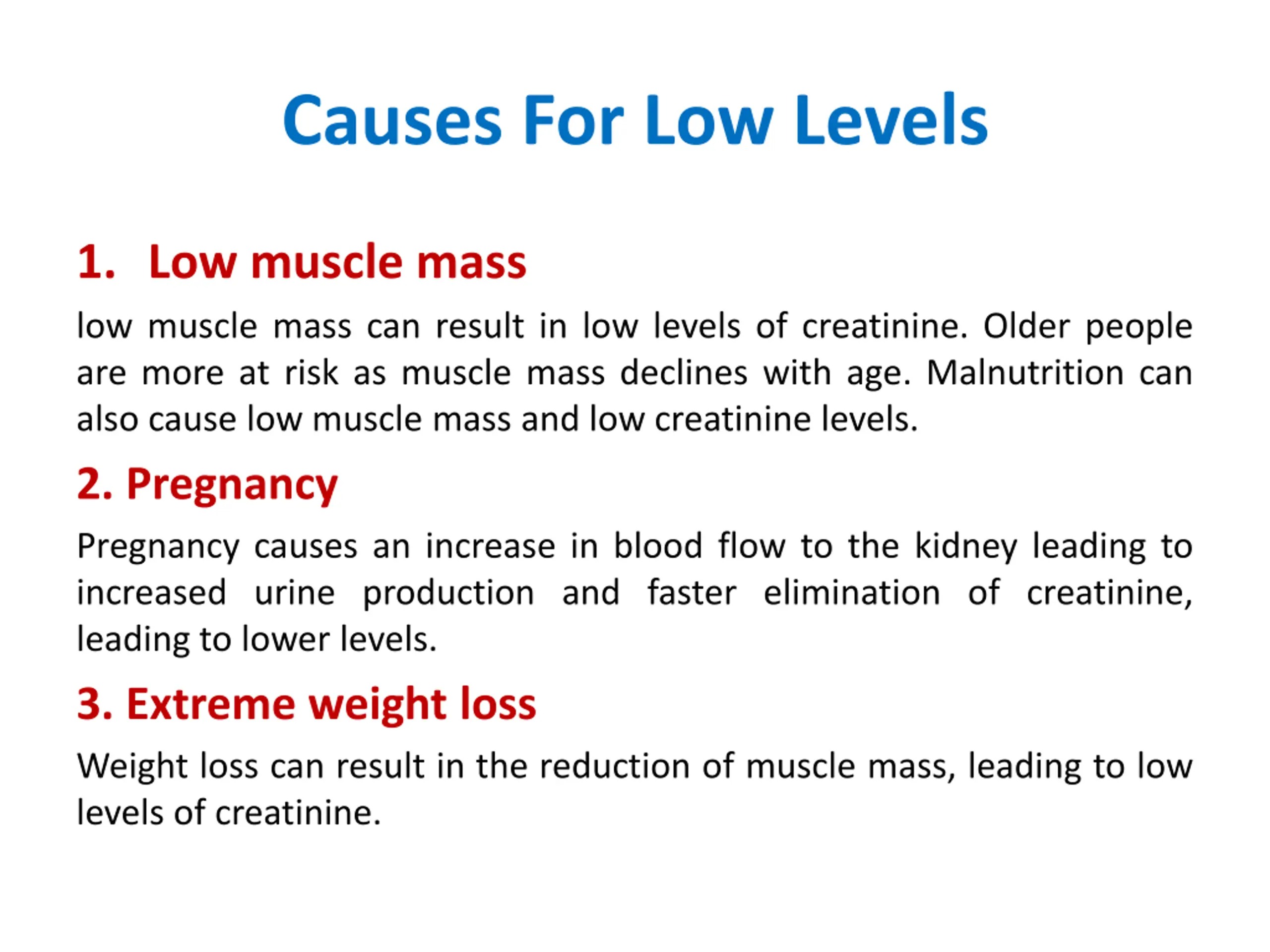 Causes For Low Levels

1. Low muscle mass

low muscle mass can result in low levels of creatinine. Older people are more at risk as muscle mass declines with age. Malnutrition can also cause low muscle mass and low creatinine levels.

2. Pregnancy

Pregnancy causes an increase in blood flow to the kidney leading to increased urine production and faster elimination of creatinine, leading to lower levels.

3. Extreme weight loss

Weight loss can result in the reduction of muscle mass, leading to low levels of creatinine.